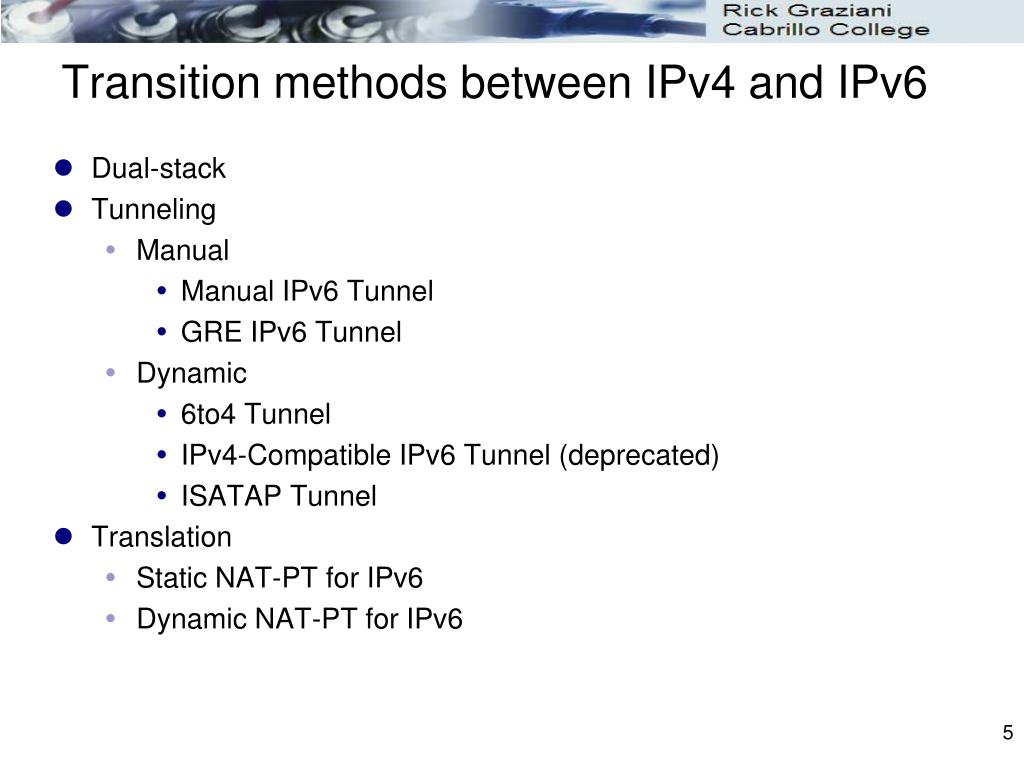 Rick Graziani
Cabrillo College

Transition methods between IPv4 and IPv6

- Dual-stack
- Tunneling
  - Manual
    - Manual IPv6 Tunnel
    - GRE IPv6 Tunnel
  - Dynamic
    - 6to4 Tunnel
    - IPv4-Compatible IPv6 Tunnel (deprecated)
    - ISATAP Tunnel
- Translation
  - Static NAT-PT for IPv6
  - Dynamic NAT-PT for IPv6

5